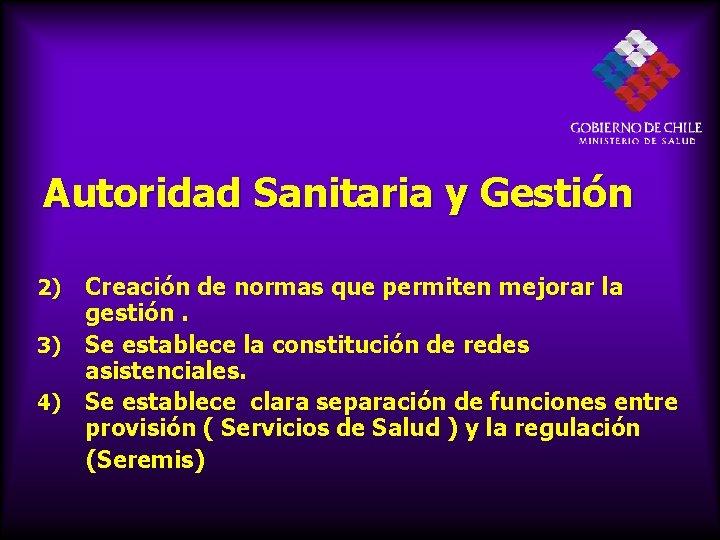 GOBIERNO DE CHILE
MINISTERIO DE SALUD

Autoridad Sanitaria y Gestión

2) Creación de normas que permiten mejorar la gestión .
3) Se establece la constitución de redes asistenciales.
4) Se establece clara separación de funciones entre provisión ( Servicios de Salud ) y la regulación (Seremis)